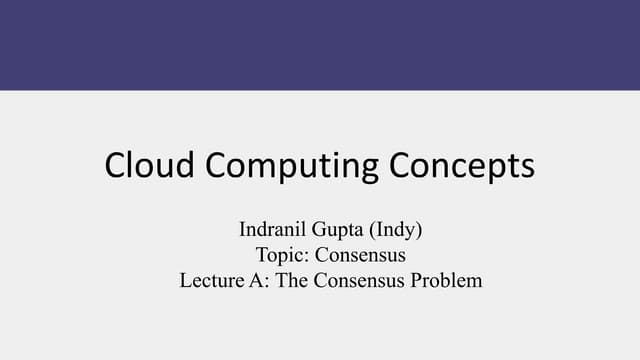 Cloud Computing Concepts

Indranil Gupta (Indy)
Topic: Consensus
Lecture A: The Consensus Problem